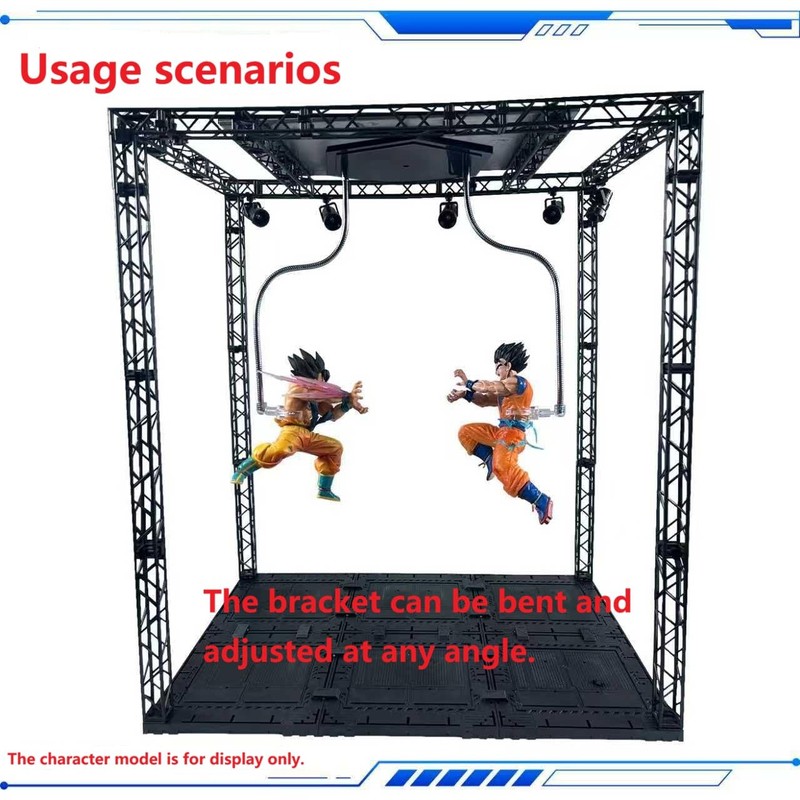 Usage scenarios

The bracket can be bent and adjusted at any angle.

The character model is for display only.